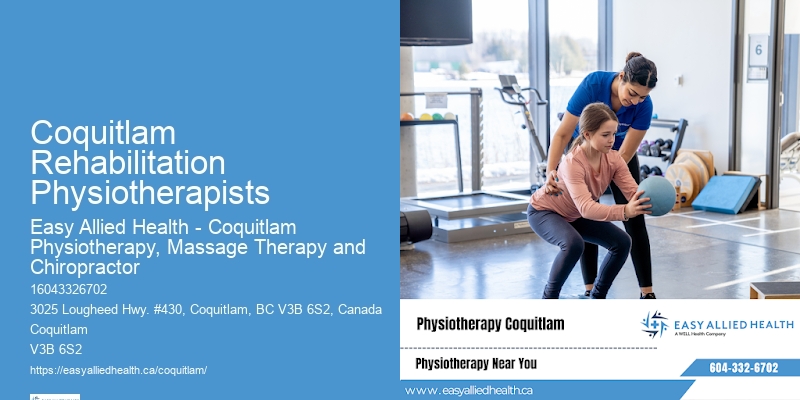 Coquitlam Rehabilitation Physiotherapists

Easy Allied Health - Coquitlam Physiotherapy, Massage Therapy and Chiropractor

16043326702

3025 Lougheed Hwy. #430, Coquitlam, BC V3B 6S2, Canada

Coquitlam

V3B 6S2

https://easyalliedhealth.ca/coquitlam/

6

Physiotherapy Coquitlam

EASY ALLIED HEALTH
A WELL Health Company

Physiotherapy Near You

604-332-6702

www.easyalliedhealth.ca